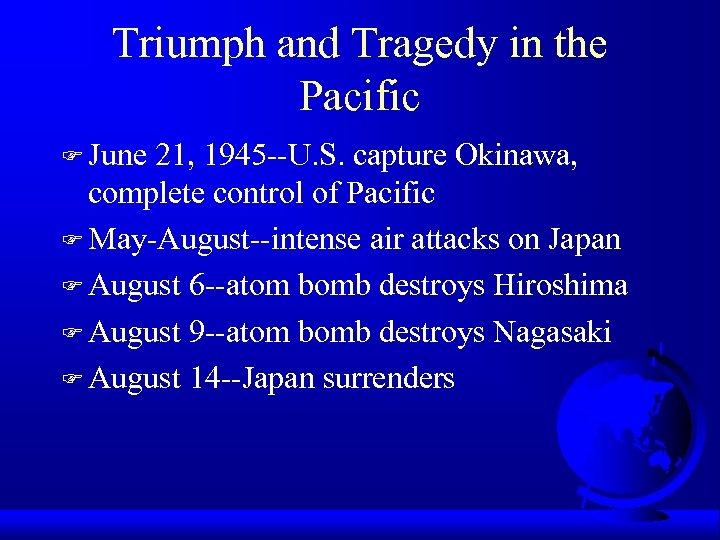 Triumph and Tragedy in the Pacific

☞ June 21, 1945--U.S. capture Okinawa, complete control of Pacific

☞ May-August--intense air attacks on Japan

☞ August 6--atom bomb destroys Hiroshima

☞ August 9--atom bomb destroys Nagasaki

☞ August 14--Japan surrenders